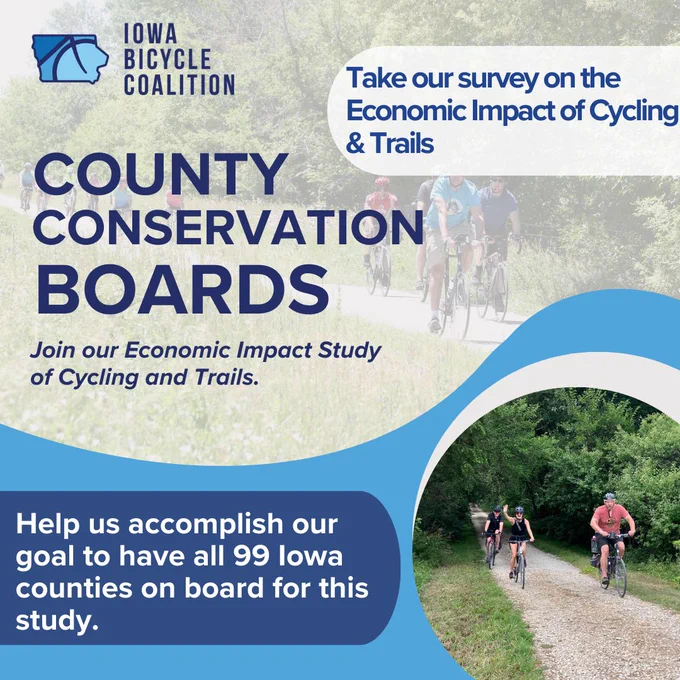 IOWA BICYCLE COALITION

Take our survey on the Economic Impact of Cycling & Trails

COUNTY CONSERVATION BOARDS

Join our Economic Impact Study of Cycling and Trails.

Help us accomplish our goal to have all 99 Iowa counties on board for this study.